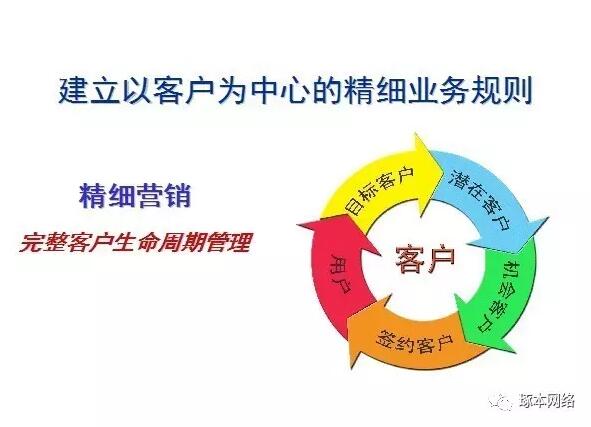 建立以客户为中心的精细业务规则

精细营销

完整客户生命周期管理

目标客户

潜在客户

机会客户

签约客户

用户

客户

琢本网络